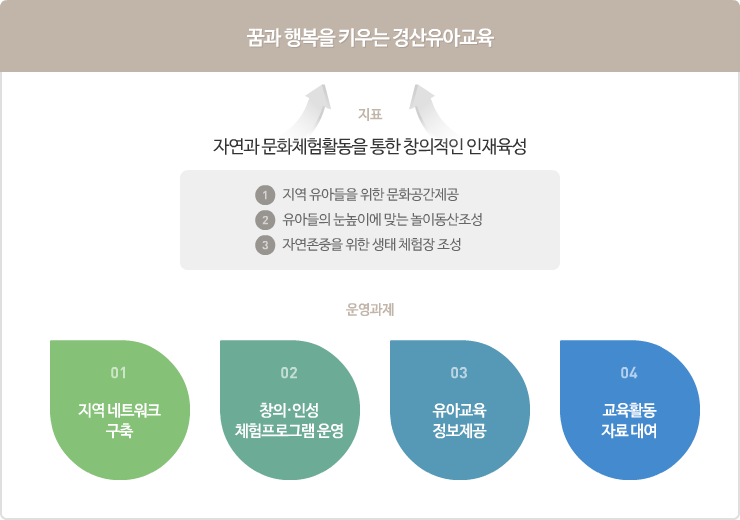 꿈과 행복을 키우는 경산유아교육

지표

자연과 문화체험활동을 통한 창의적인 인재육성

1 지역 유아들을 위한 문화공간제공

2 유아들의 눈높이에 맞는 놀이동산조성

3 자연존중을 위한 생태 체험장 조성

운영과제

01
지역 네트워크 구축

02
창의·인성 체험프로그램 운영

03
유아교육 정보제공

04
교육활동 자료 대여